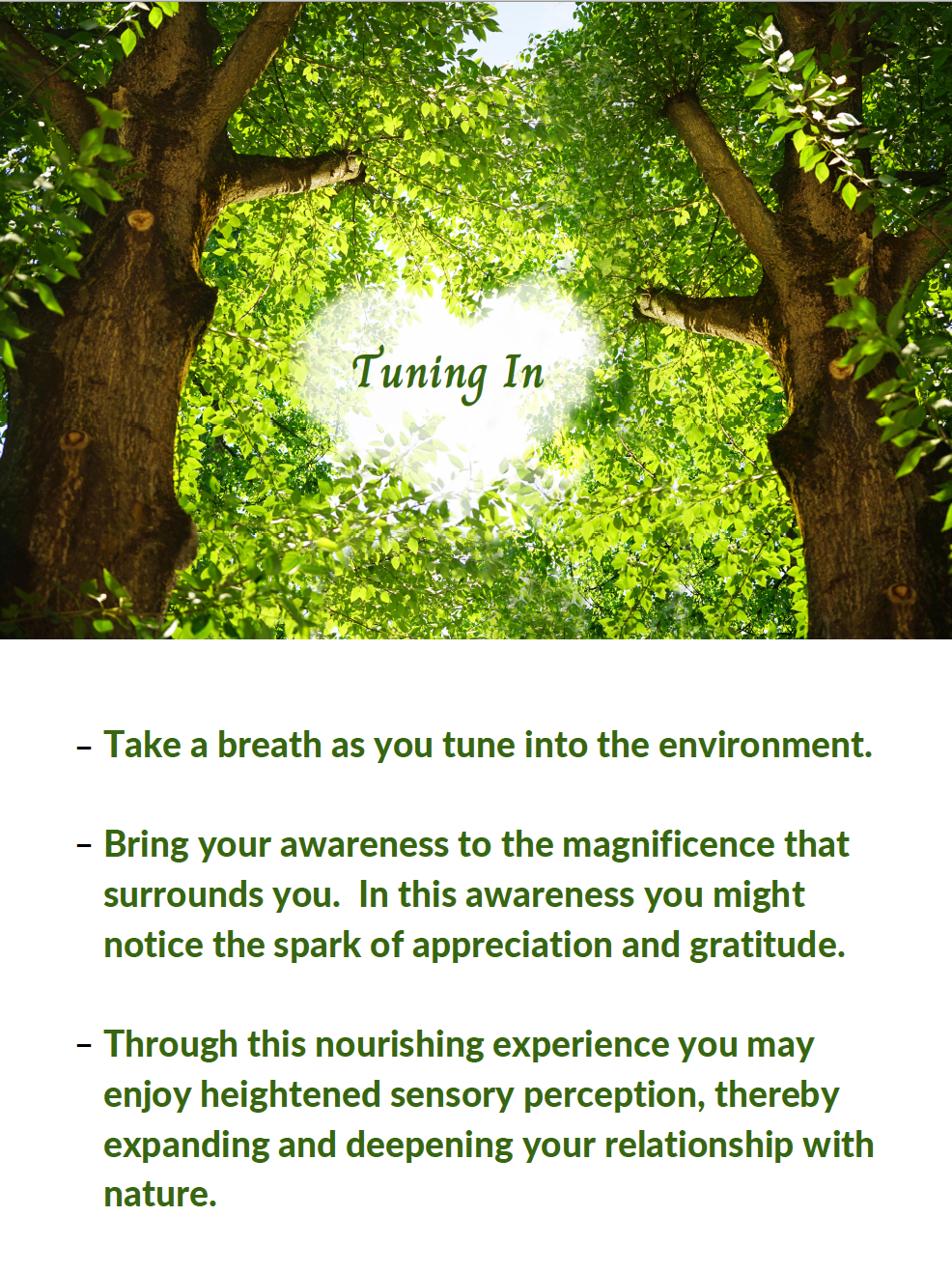 Tuning In

– Take a breath as you tune into the environment.

– Bring your awareness to the magnificence that surrounds you.  In this awareness you might notice the spark of appreciation and gratitude.

– Through this nourishing experience you may enjoy heightened sensory perception, thereby expanding and deepening your relationship with nature.